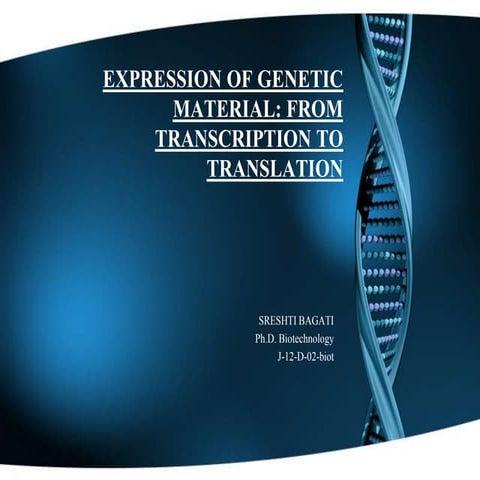 EXPRESSION OF GENETIC MATERIAL: FROM TRANSCRIPTION TO TRANSLATION

SRESHTI BAGATI
Ph.D. Biotechnology
J-12-D-02-biot